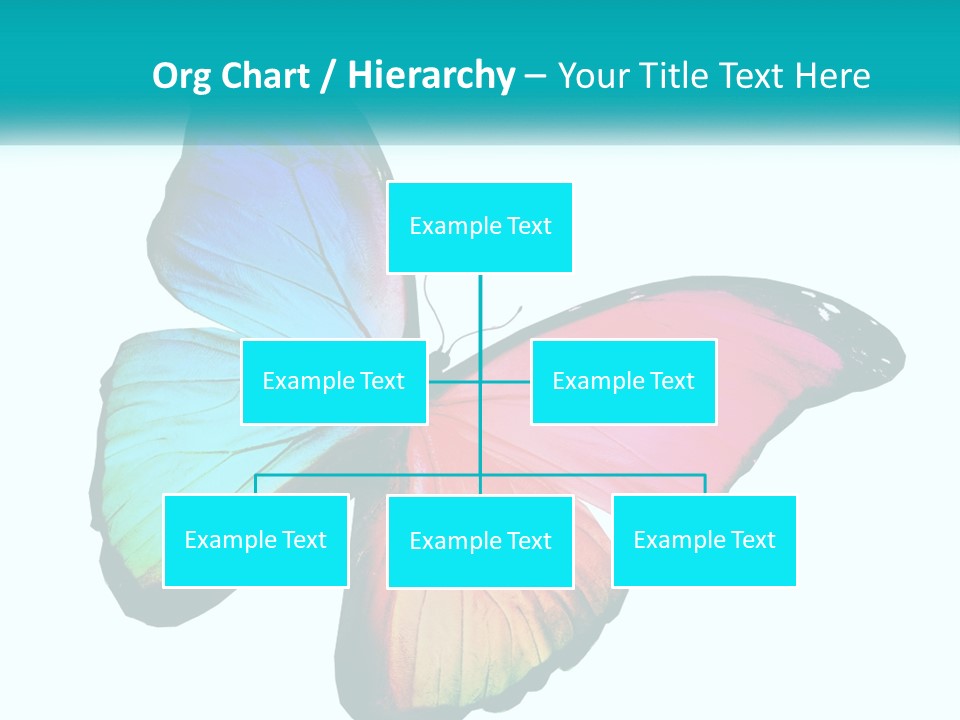 Org Chart / Hierarchy – Your Title Text Here

Example Text

Example Text

Example Text

Example Text

Example Text

Example Text